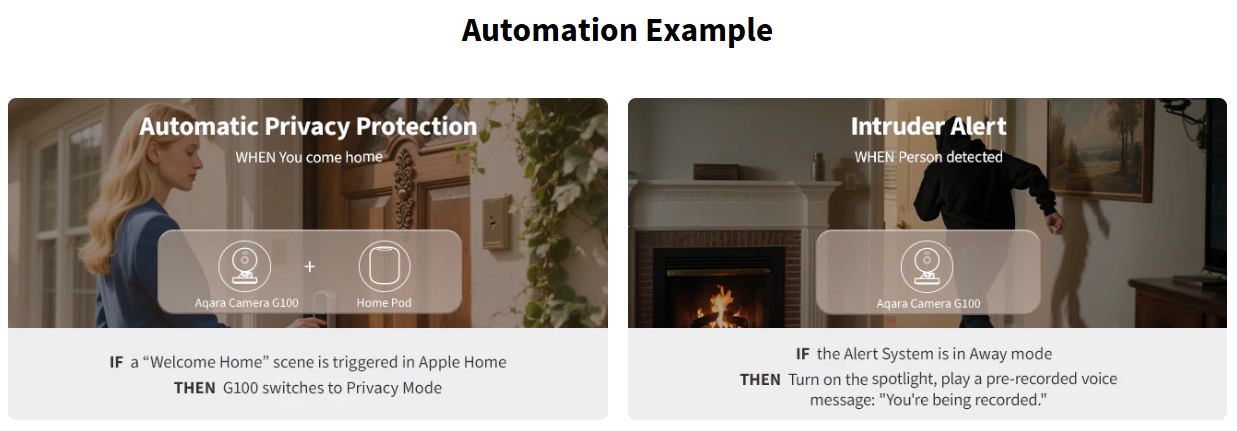 Automation Example

Automatic Privacy Protection
WHEN You come home

Aqara Camera G100 + Home Pod

IF a “Welcome Home” scene is triggered in Apple Home
THEN G100 switches to Privacy Mode

Intruder Alert
WHEN Person detected

Aqara Camera G100

IF the Alert System is in Away mode
THEN Turn on the spotlight, play a pre-recorded voice message: "You're being recorded."